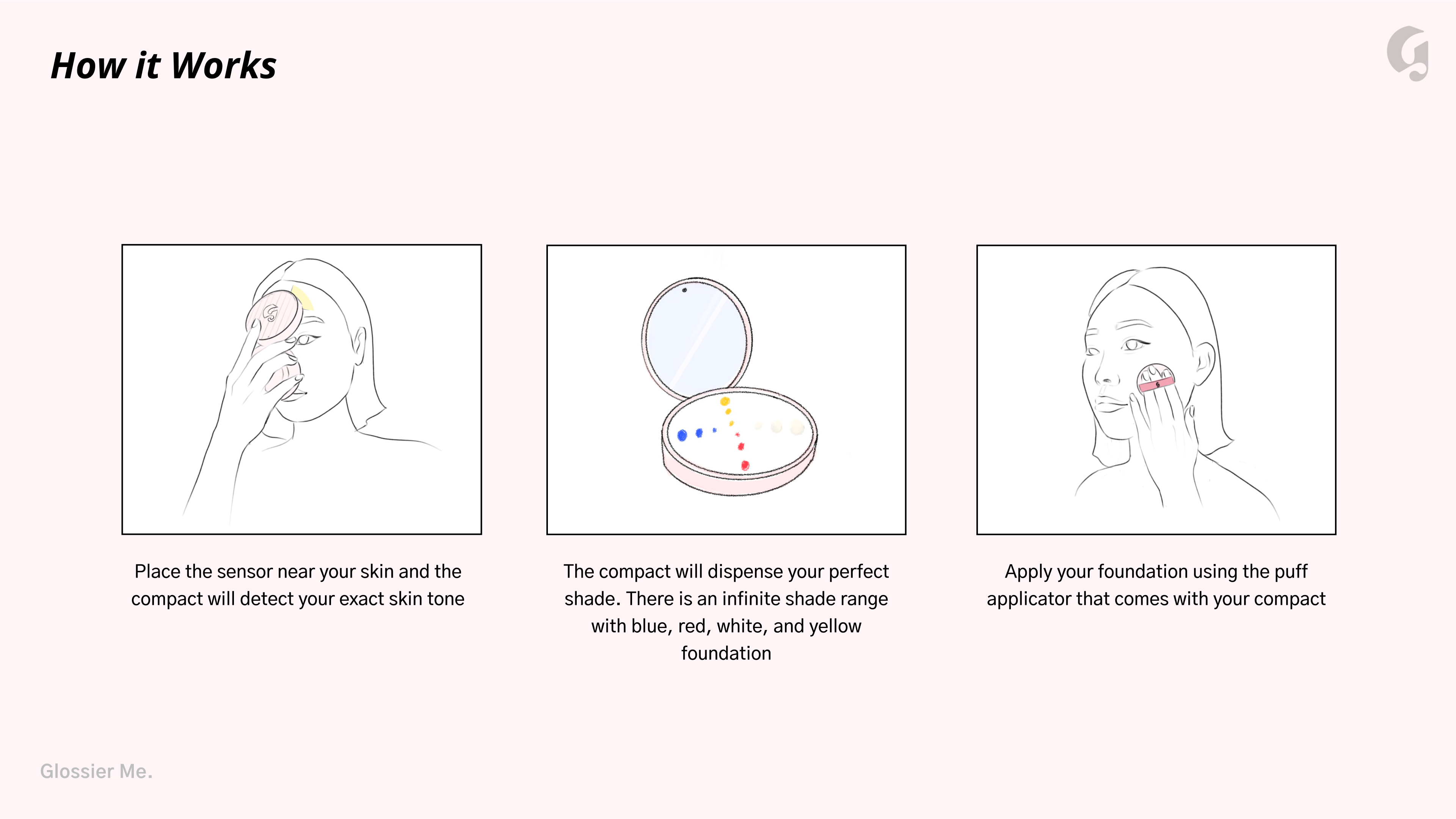 How it Works

G

Place the sensor near your skin and the compact will detect your exact skin tone

The compact will dispense your perfect shade. There is an infinite shade range with blue, red, white, and yellow foundation

Apply your foundation using the puff applicator that comes with your compact

Glossier Me.